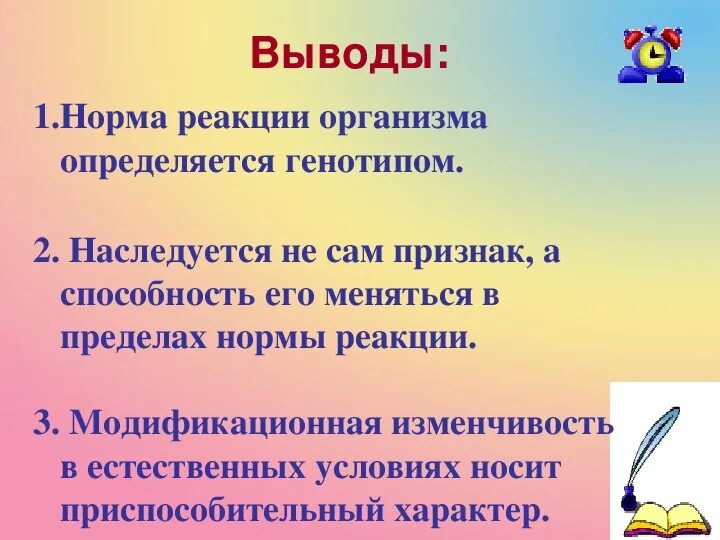 Выводы:

1.Норма реакции организма определяется генотипом.

2. Наследуется не сам признак, а способность его меняться в пределах нормы реакции.

3. Модификационная изменчивость в естественных условиях носит приспособительный характер.